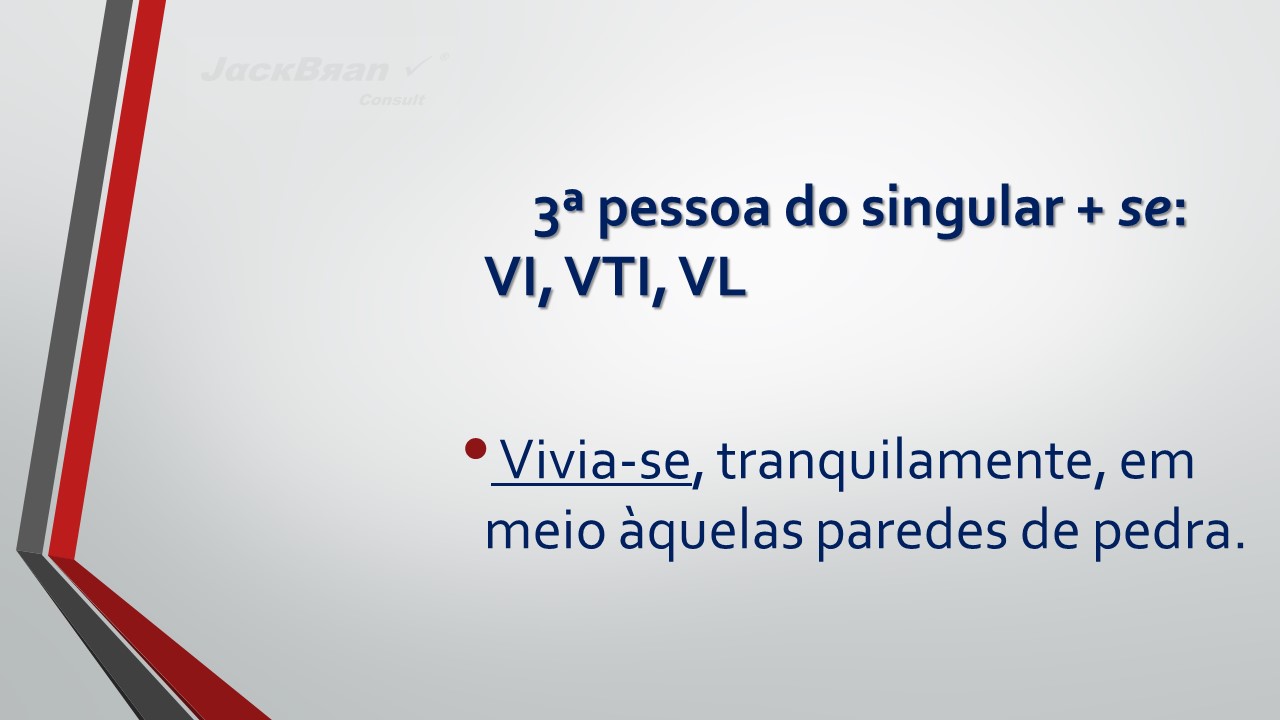 JackBran
Consult

3ª pessoa do singular + se: VI, VTI, VL

• Vivia-se, tranquilamente, em meio àquelas paredes de pedra.